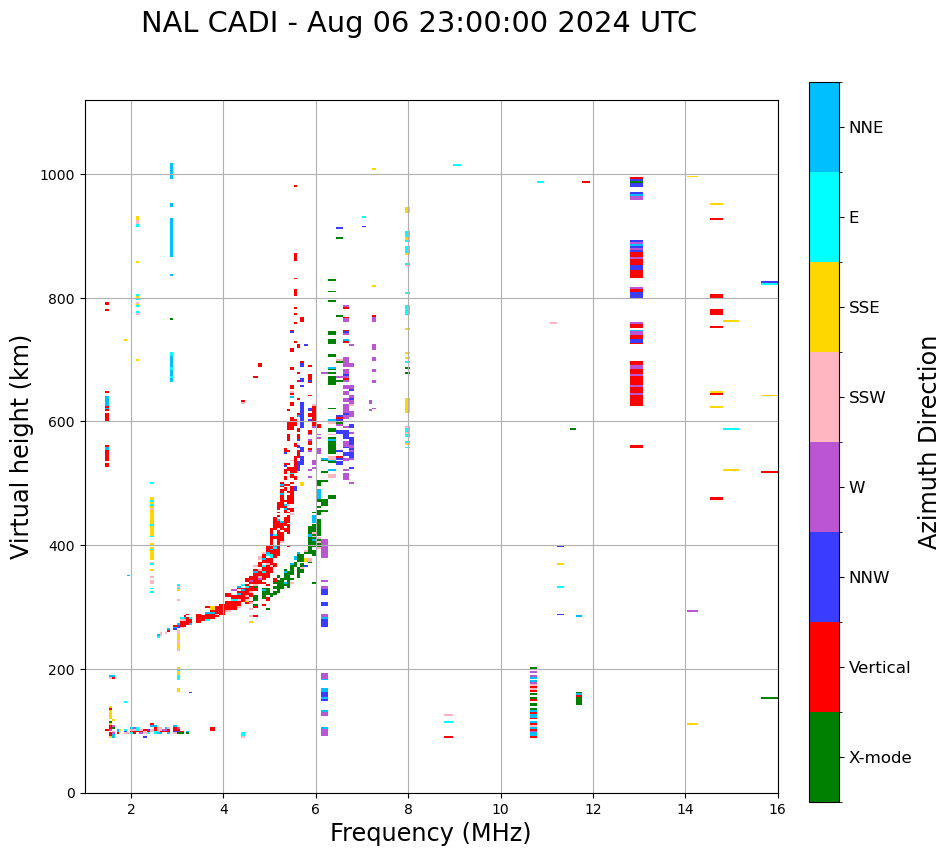 NAL CADI - Aug 06 23:00:00 2024 UTC

Virtual height (km)

1000
800
600
400
200
0

2
4
6
8
10
12
14
16

Frequency (MHz)

NNE
E
SSE
SSW
W
NNW
Vertical
X-mode

Azimuth Direction